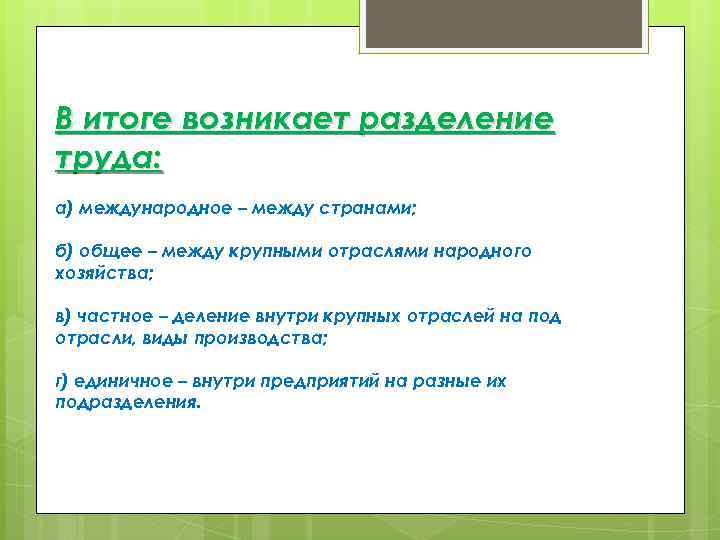 В итоге возникает разделение труда:

а) международное – между странами;

б) общее – между крупными отраслями народного хозяйства;

в) частное – деление внутри крупных отраслей на под отрасли, виды производства;

г) единичное – внутри предприятий на разные их подразделения.